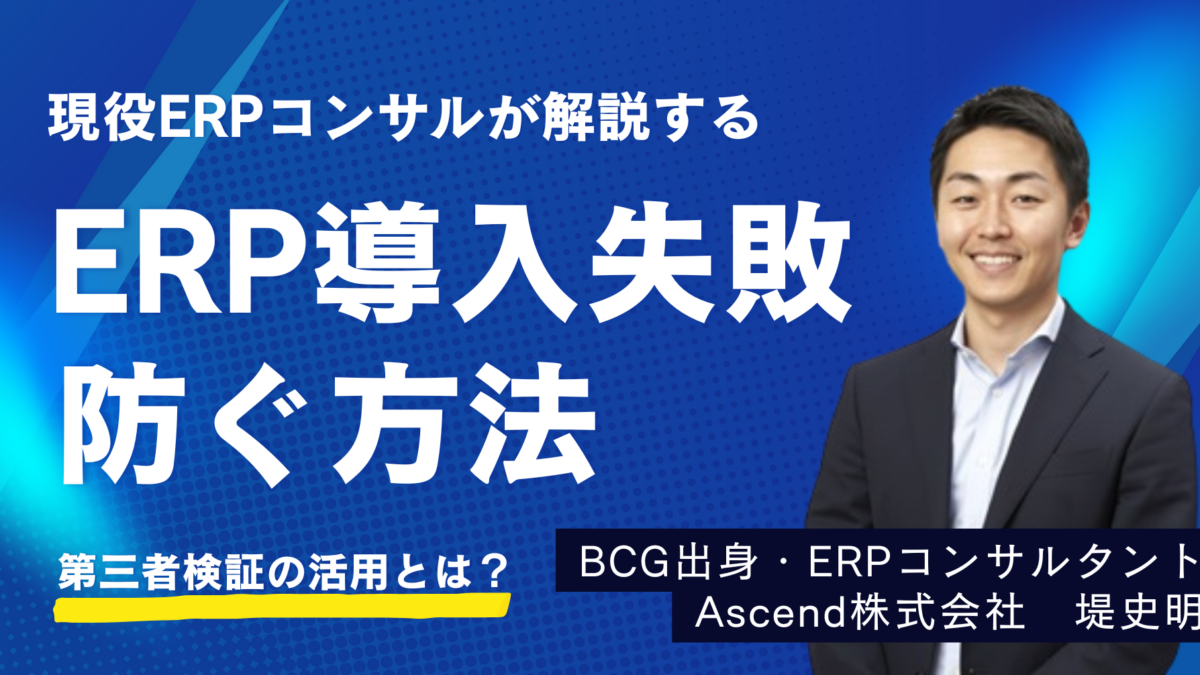 現役ERPコンサルが解説する

ERP導入失敗
防ぐ方法

第三者検証の活用とは？

BCG出身・ERPコンサルタント
Ascend株式会社　堤史明